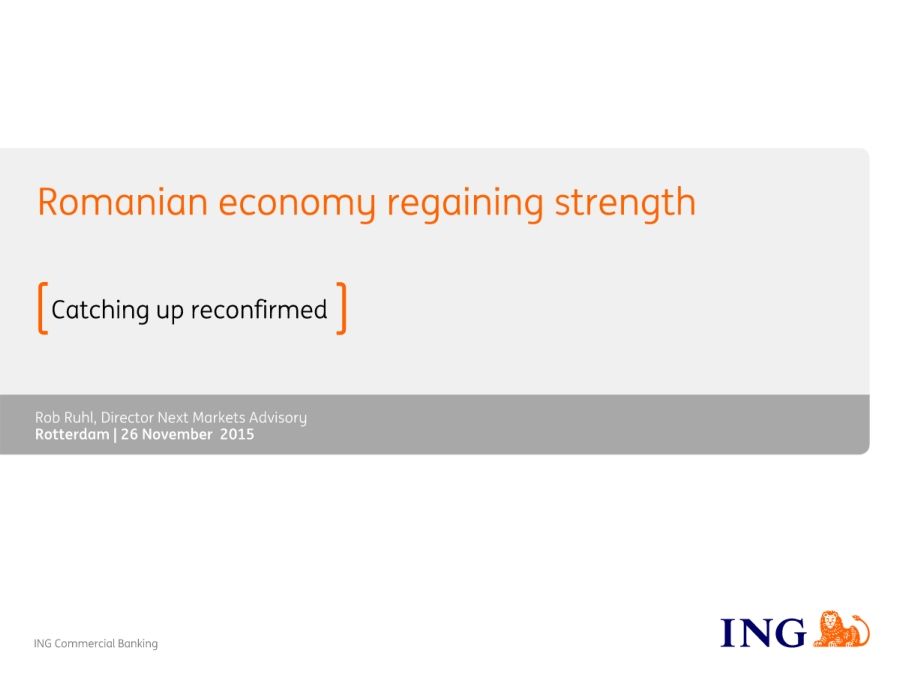 Romanian economy regaining strength

[Catching up reconfirmed]

Rob Ruhl, Director Next Markets Advisory
Rotterdam | 26 November 2015

ING Commercial Banking

ING